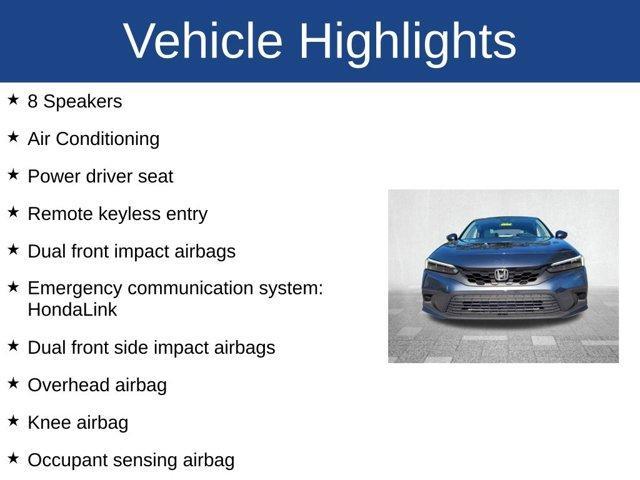 Vehicle Highlights

★ 8 Speakers

★ Air Conditioning

★ Power driver seat

★ Remote keyless entry

★ Dual front impact airbags

★ Emergency communication system: HondaLink

★ Dual front side impact airbags

★ Overhead airbag

★ Knee airbag

★ Occupant sensing airbag